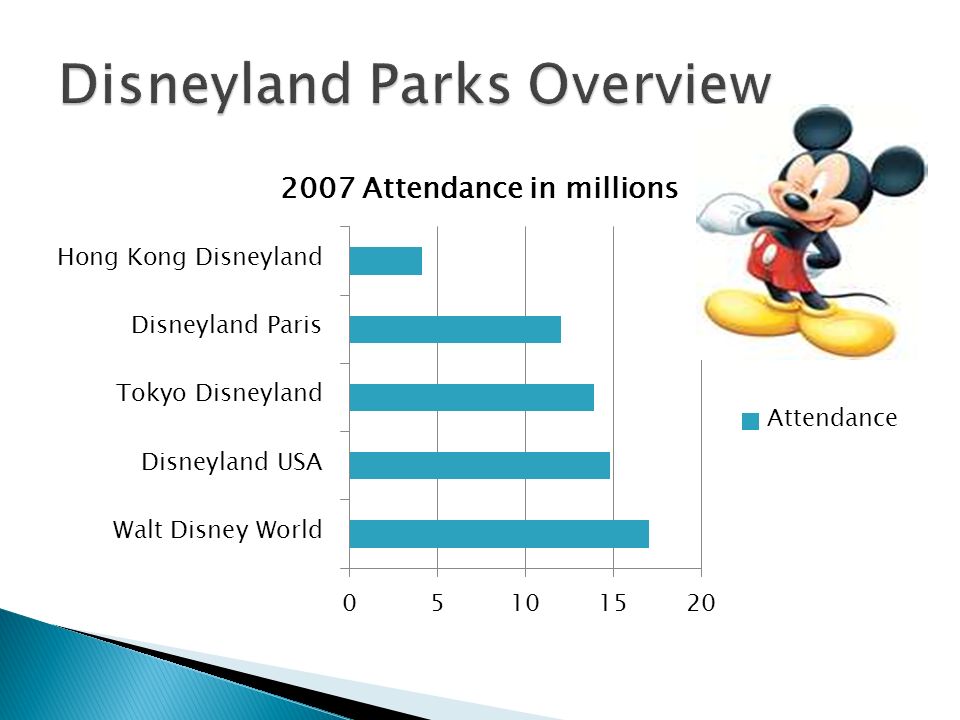 Disneyland Parks Overview

2007 Attendance in millions

Hong Kong Disneyland
Disneyland Paris
Tokyo Disneyland
Disneyland USA
Walt Disney World

0 5 10 15 20

Attendance